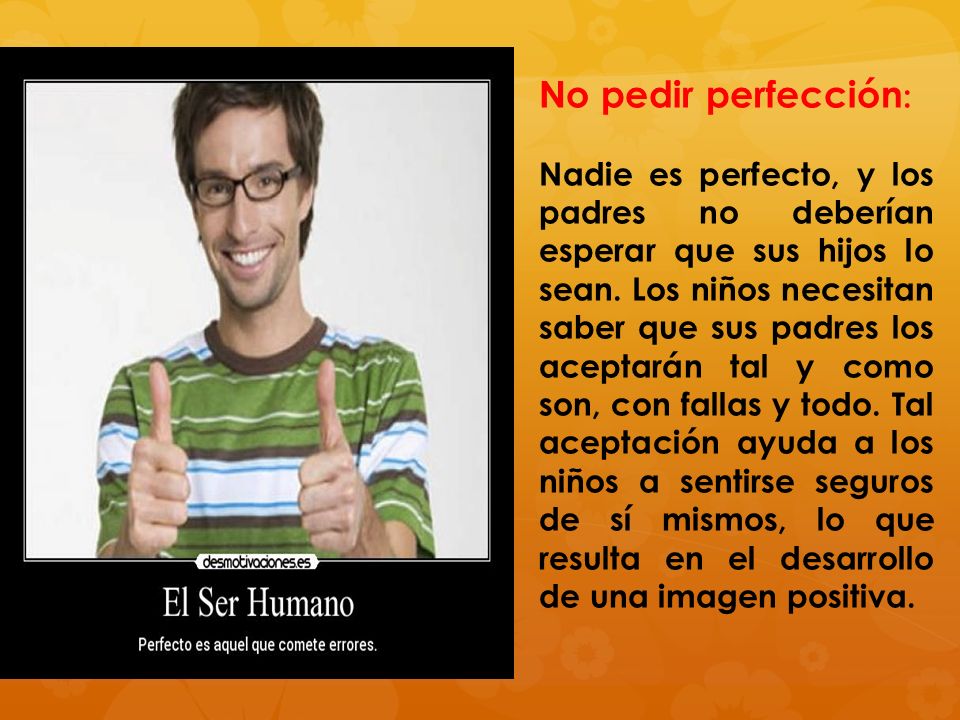 desmotivaciones.es

El Ser Humano

Perfecto es aquel que comete errores.

No pedir perfección:

Nadie es perfecto, y los padres no deberían esperar que sus hijos lo sean. Los niños necesitan saber que sus padres los aceptarán tal y como son, con fallas y todo. Tal aceptación ayuda a los niños a sentirse seguros de sí mismos, lo que resulta en el desarrollo de una imagen positiva.